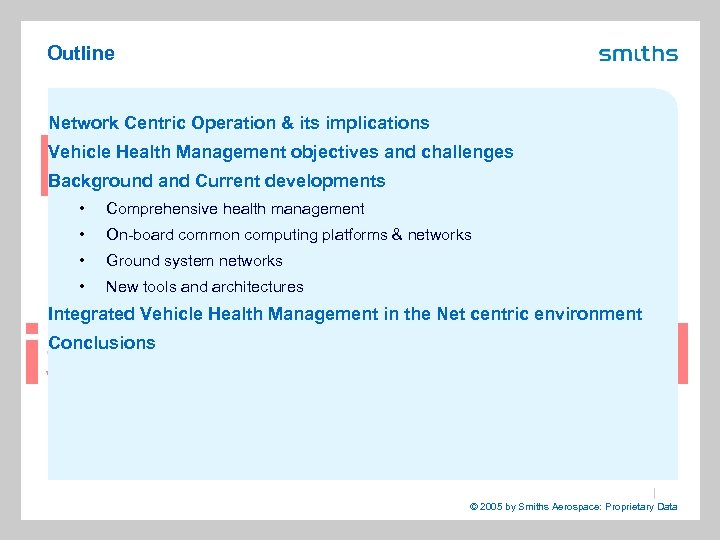 Outline

smiths

Network Centric Operation & its implications

Vehicle Health Management objectives and challenges

Background and Current developments

• Comprehensive health management
• On-board common computing platforms & networks
• Ground system networks
• New tools and architectures

Integrated Vehicle Health Management in the Net centric environment

Conclusions

© 2005 by Smiths Aerospace: Proprietary Data